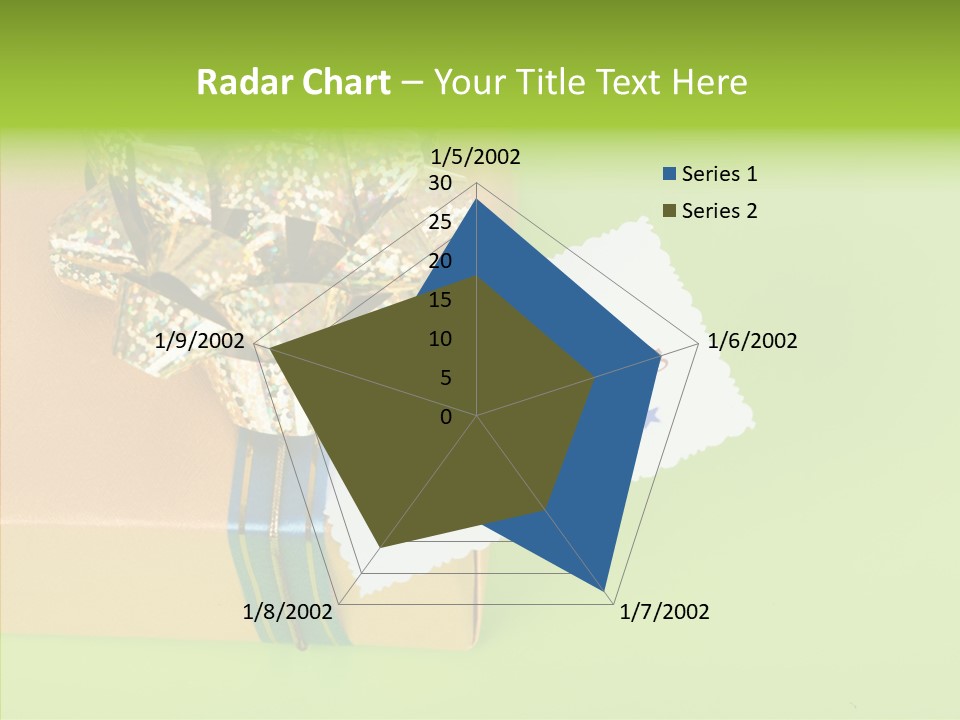 Radar Chart – Your Title Text Here

1/5/2002
30
25
20
15
10
5
0
1/6/2002
1/7/2002
1/8/2002
1/9/2002

Series 1
Series 2